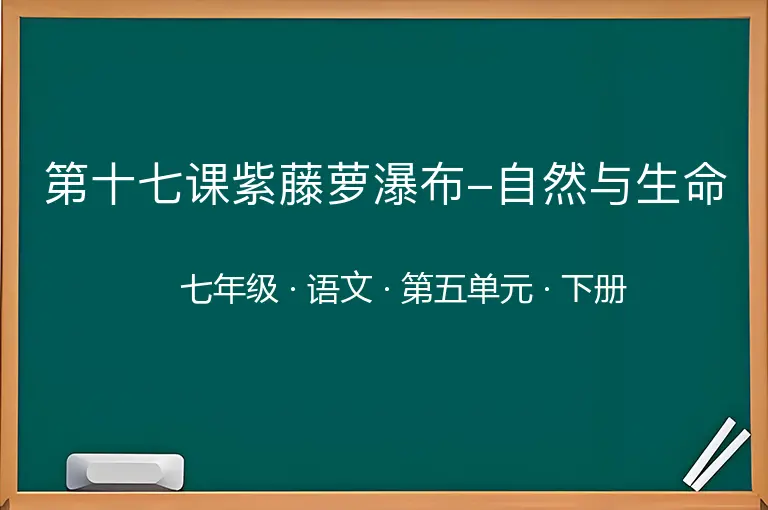 第十七课紫藤萝瀑布–自然与生命

七年级 · 语文 · 第五单元 · 下册